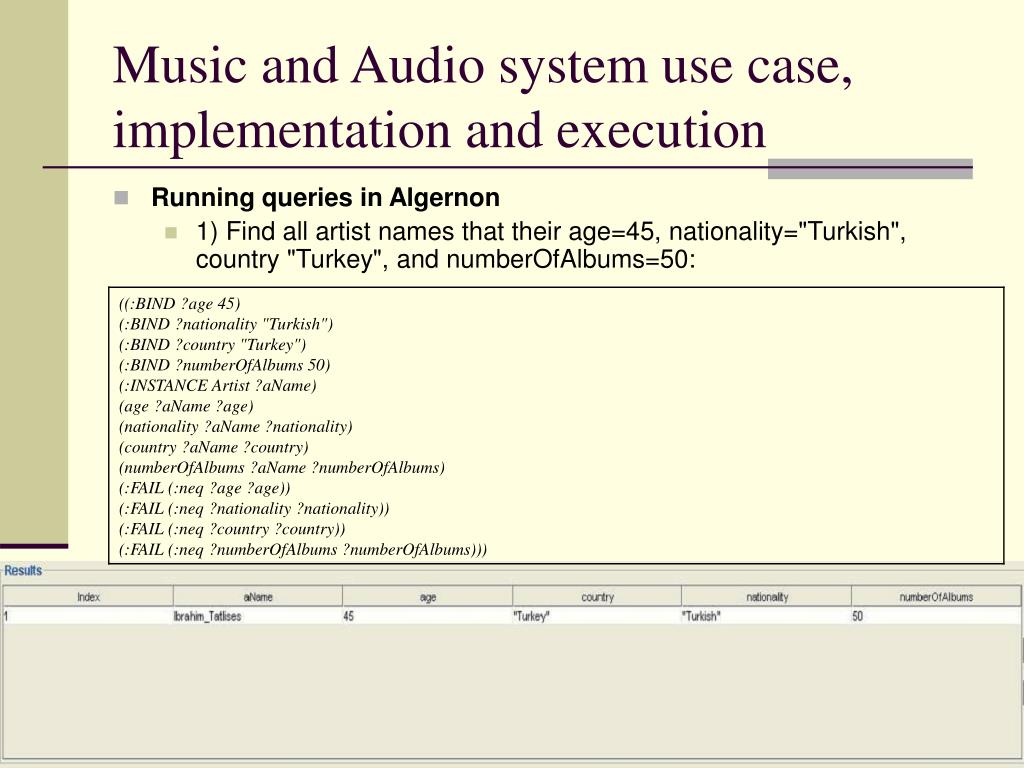 Music and Audio system use case, implementation and execution

Running queries in Algernon

1) Find all artist names that their age=45, nationality="Turkish", country "Turkey", and numberOfAlbums=50:

((:BIND ?age 45)
(:BIND ?nationality "Turkish")
(:BIND ?country "Turkey")
(:BIND ?numberOfAlbums 50)
(:INSTANCE Artist ?aName)
(age ?aName ?age)
(nationality ?aName ?nationality)
(country ?aName ?country)
(numberOfAlbums ?aName ?numberOfAlbums)
(:FAIL (:neq ?age ?age))
(:FAIL (:neq ?nationality ?nationality))
(:FAIL (:neq ?country ?country))
(:FAIL (:neq ?numberOfAlbums ?numberOfAlbums)))

Results

| Index | aName | age | country | nationality | numberOfAlbums |
|---|---|---|---|---|---|
| 1 | Ibrahim_Tatlises | 45 | "Turkey" | "Turkish" | 50 |